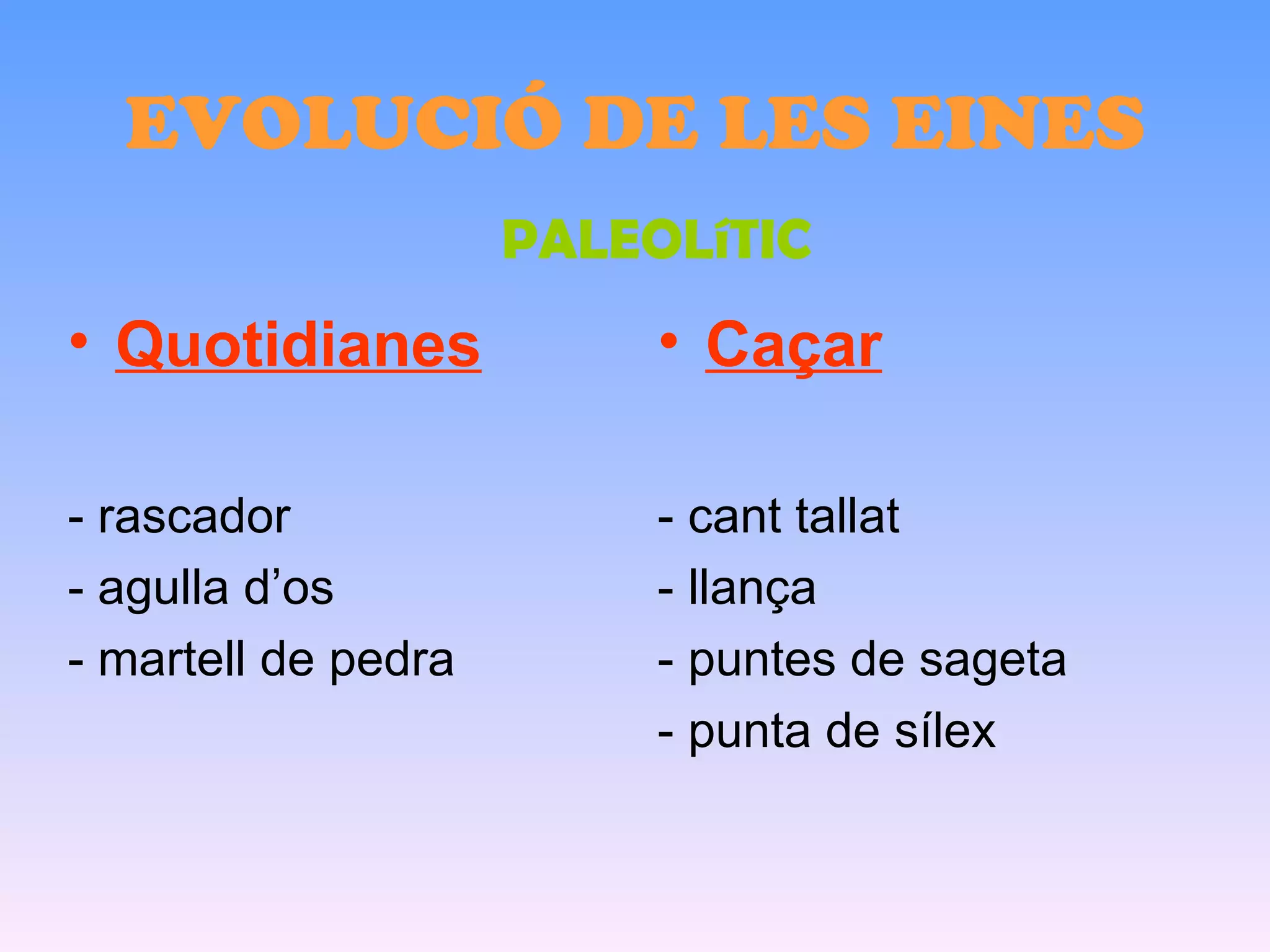 EVOLUCIÓ DE LES EINES

PALEOLíTIC

• Quotidianes

- rascador
- agulla d’os
- martell de pedra

• Caçar

- cant tallat
- llança
- puntes de sageta
- punta de sílex